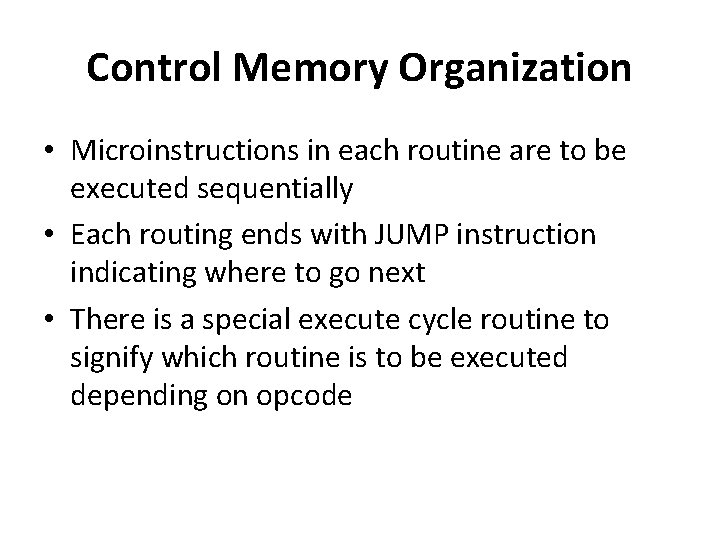 Control Memory Organization

• Microinstructions in each routine are to be executed sequentially
• Each routing ends with JUMP instruction indicating where to go next
• There is a special execute cycle routine to signify which routine is to be executed depending on opcode